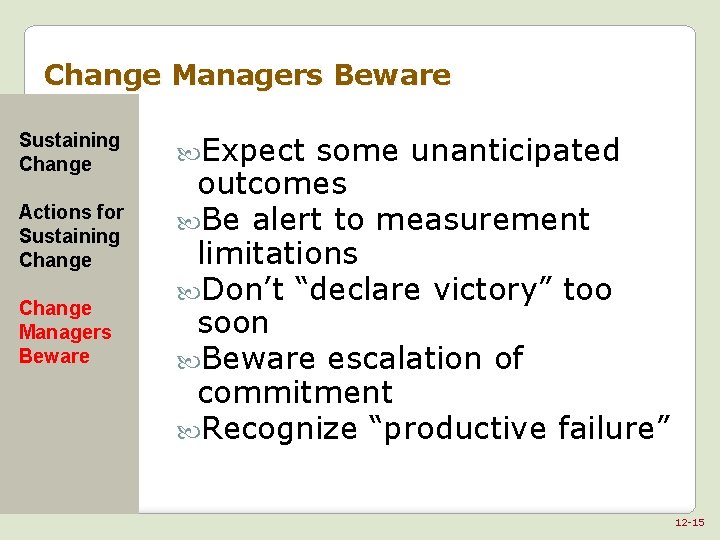 Change Managers Beware

Sustaining Change

Actions for Sustaining Change

Change Managers Beware

Expect some unanticipated outcomes
Be alert to measurement limitations
Don’t “declare victory” too soon
Beware escalation of commitment
Recognize “productive failure”

12-15